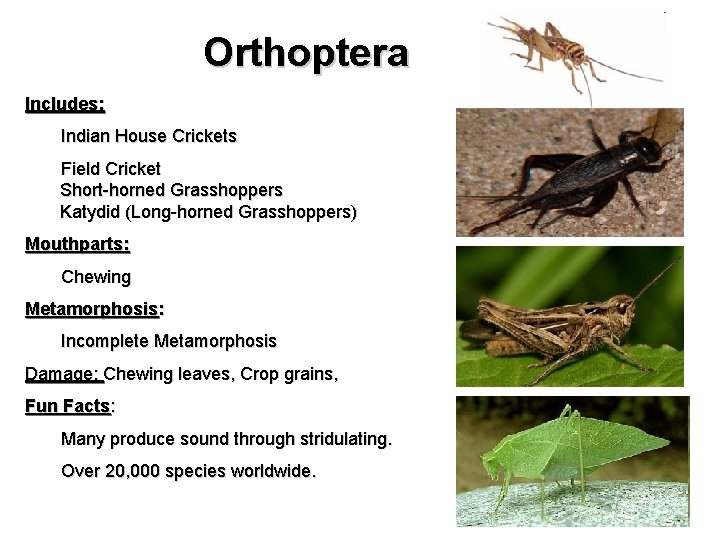 Orthoptera

Includes:

Indian House Crickets

Field Cricket
Short-horned Grasshoppers
Katydid (Long-horned Grasshoppers)

Mouthparts:

Chewing

Metamorphosis:

Incomplete Metamorphosis

Damage: Chewing leaves, Crop grains,

Fun Facts:

Many produce sound through stridulating.

Over 20,000 species worldwide.